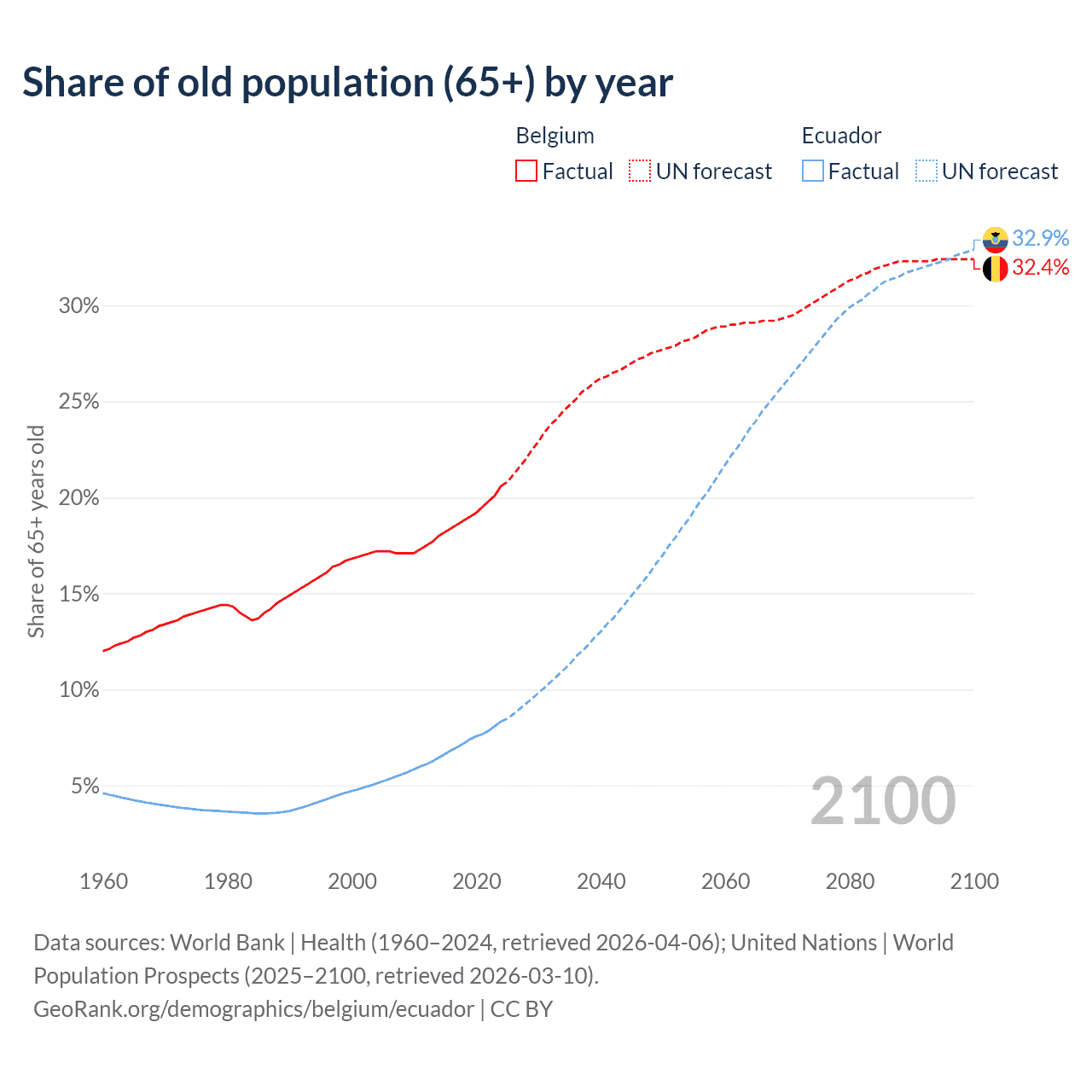 Share of old population (65+) by year

Belgium
Factual UN forecast

Ecuador
Factual UN forecast

32.9%
32.4%

Share of 65+ years old

30%
25%
20%
15%
10%
5%

2100

1960 1980 2000 2020 2040 2060 2080 2100

Data sources: World Bank | Health (1960–2024, retrieved 2026-04-06); United Nations | World Population Prospects (2025–2100, retrieved 2026-03-10).
GeoRank.org/demographics/belgium/ecuador | CC BY